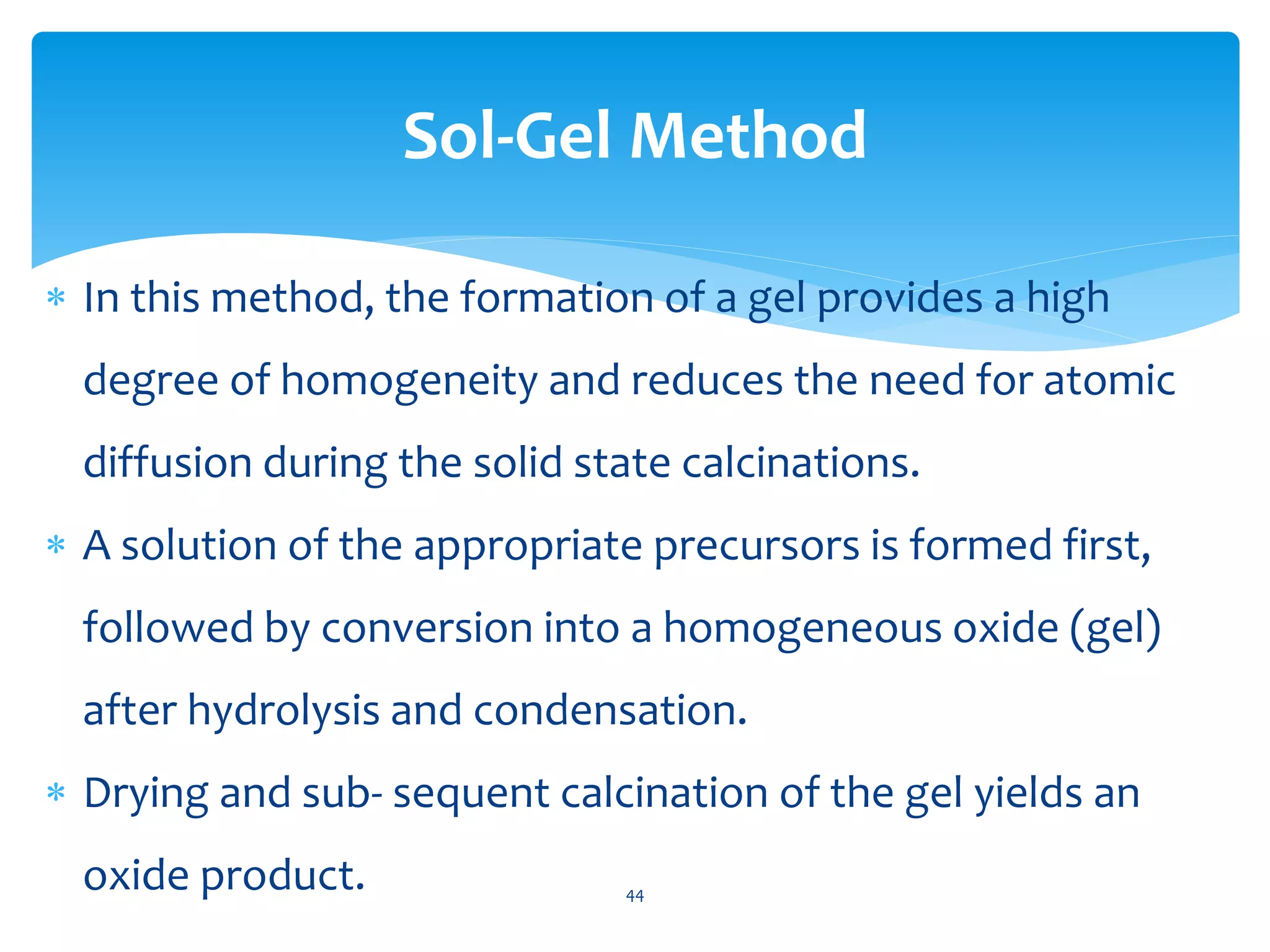 Sol-Gel Method

* In this method, the formation of a gel provides a high degree of homogeneity and reduces the need for atomic diffusion during the solid state calcinations.

* A solution of the appropriate precursors is formed first, followed by conversion into a homogeneous oxide (gel) after hydrolysis and condensation.

* Drying and sub- sequent calcination of the gel yields an oxide product.

44